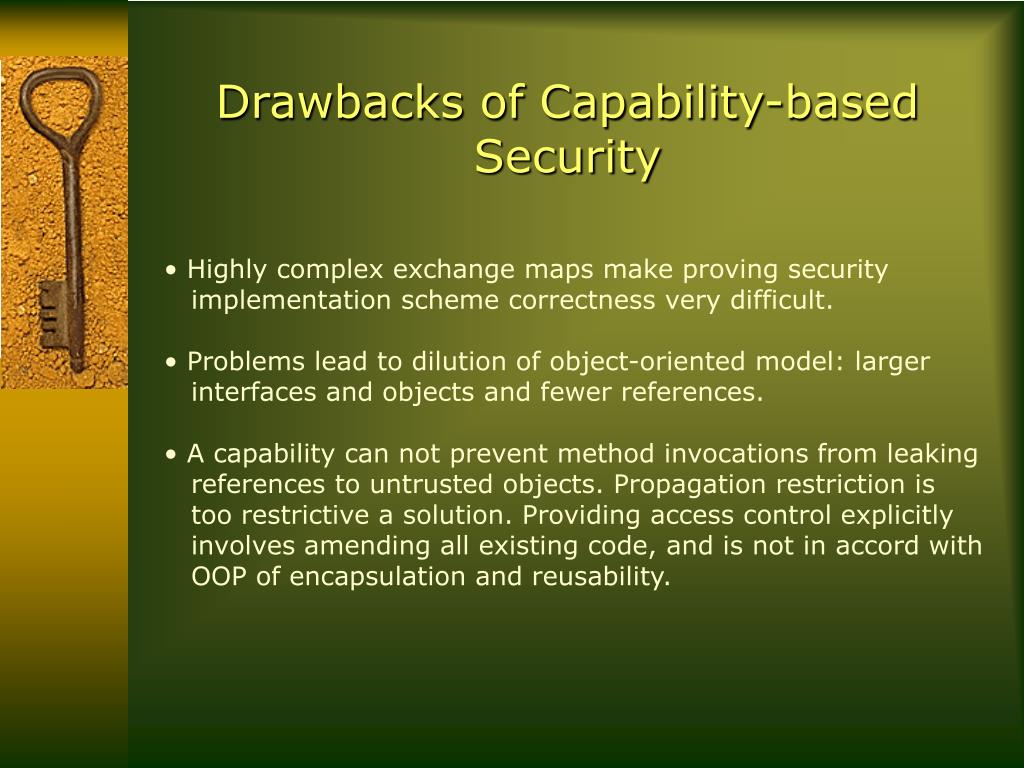 Drawbacks of Capability-based Security

• Highly complex exchange maps make proving security implementation scheme correctness very difficult.

• Problems lead to dilution of object-oriented model: larger interfaces and objects and fewer references.

• A capability can not prevent method invocations from leaking references to untrusted objects. Propagation restriction is too restrictive a solution. Providing access control explicitly involves amending all existing code, and is not in accord with OOP of encapsulation and reusability.